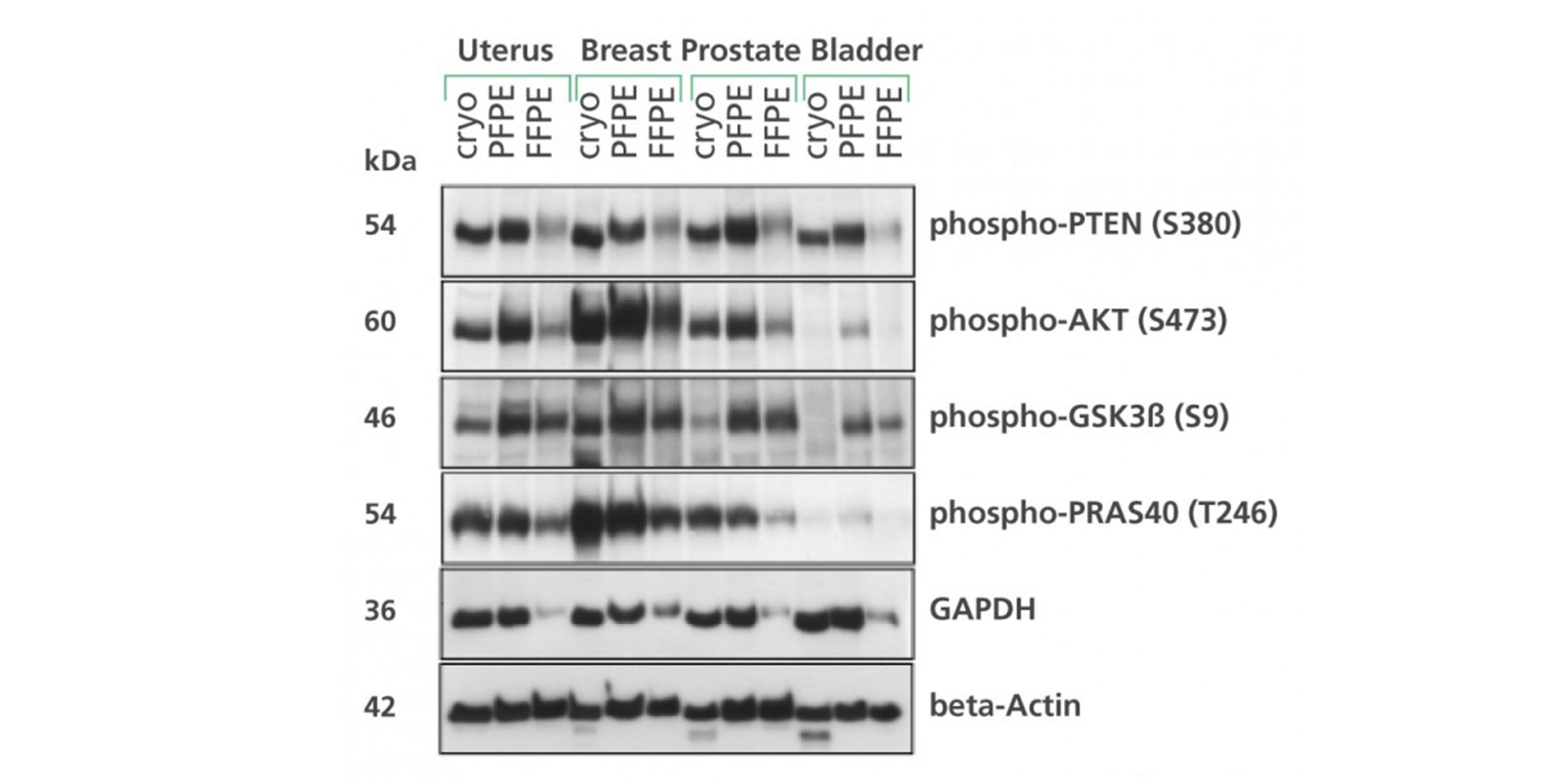 Uterus Breast Prostate Bladder

cryo PFPE FFPE cryo PFPE FFPE cryo PFPE FFPE cryo PFPE FFPE

kDa

54 phospho-PTEN (S380)

60 phospho-AKT (S473)

46 phospho-GSK3ß (S9)

54 phospho-PRAS40 (T246)

36 GAPDH

42 beta-Actin